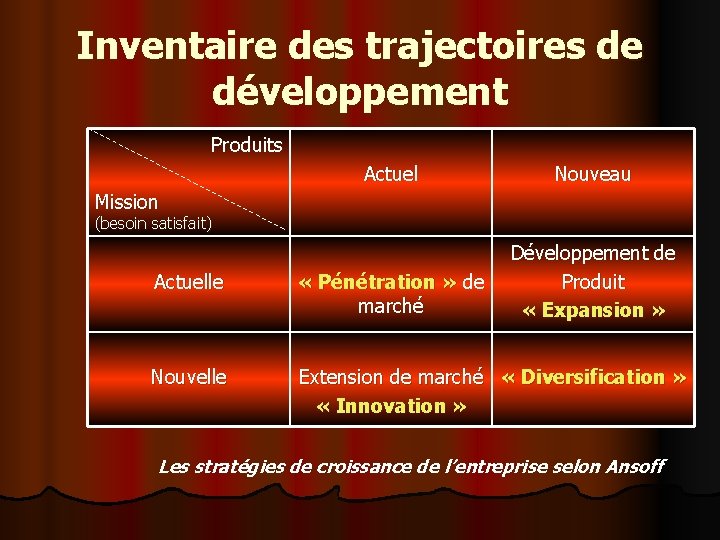 Inventaire des trajectoires de développement

| Produits / Mission (besoin satisfait) | Actuel | Nouveau |
|---|---|---|
| Actuelle | « Pénétration » de marché | Développement de Produit « Expansion » |
| Nouvelle | Extension de marché « Innovation » | « Diversification » |

Les stratégies de croissance de l'entreprise selon Ansoff